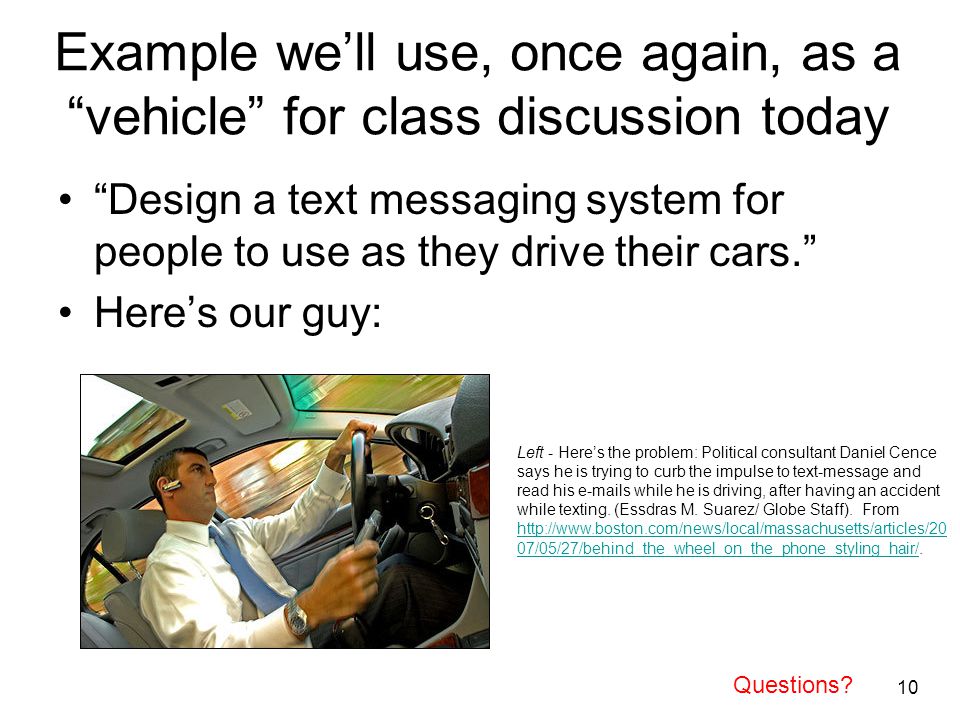 Example we’ll use, once again, as a “vehicle” for class discussion today

• “Design a text messaging system for people to use as they drive their cars.”
• Here’s our guy:

Left - Here’s the problem: Political consultant Daniel Cence says he is trying to curb the impulse to text-message and read his e-mails while he is driving, after having an accident while texting. (Essdras M. Suarez/ Globe Staff). From http://www.boston.com/news/local/massachusetts/articles/2007/05/27/behind_the_wheel_on_the_phone_styling_hair/.

Questions?

10